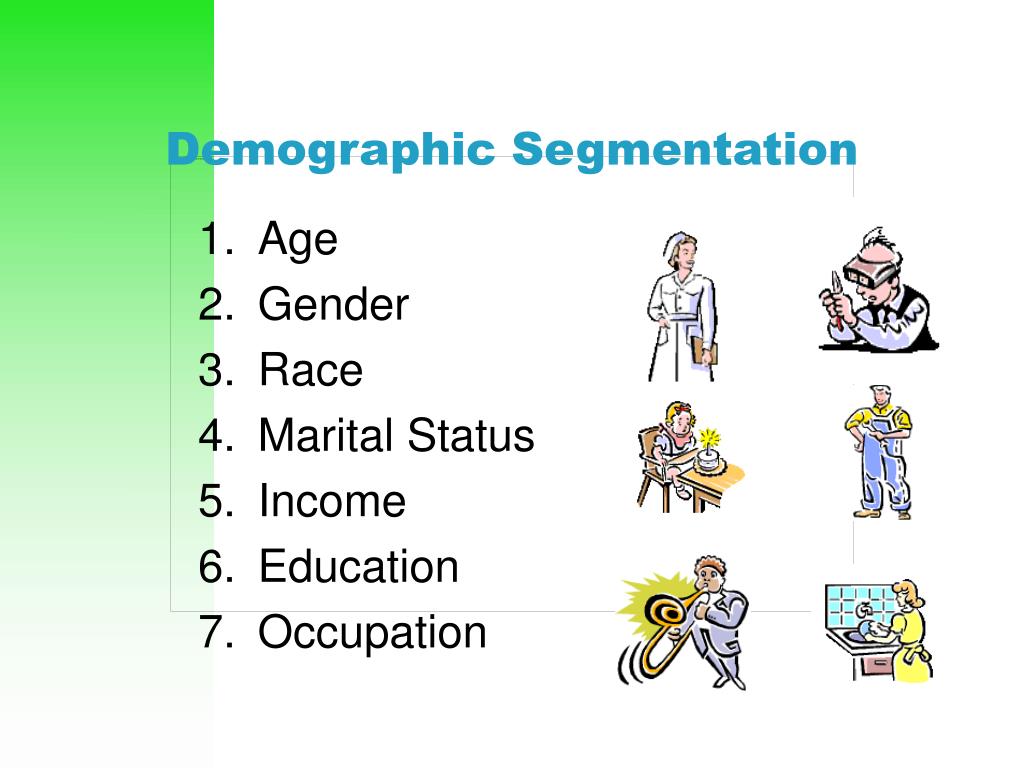 Demographic Segmentation

1. Age
2. Gender
3. Race
4. Marital Status
5. Income
6. Education
7. Occupation